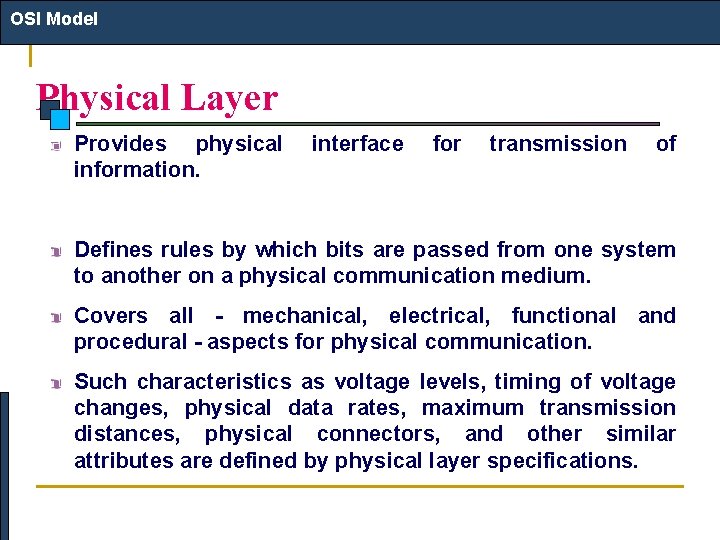 OSI Model

Physical Layer

Provides physical interface for transmission of information.

Defines rules by which bits are passed from one system to another on a physical communication medium.

Covers all - mechanical, electrical, functional and procedural - aspects for physical communication.

Such characteristics as voltage levels, timing of voltage changes, physical data rates, maximum transmission distances, physical connectors, and other similar attributes are defined by physical layer specifications.